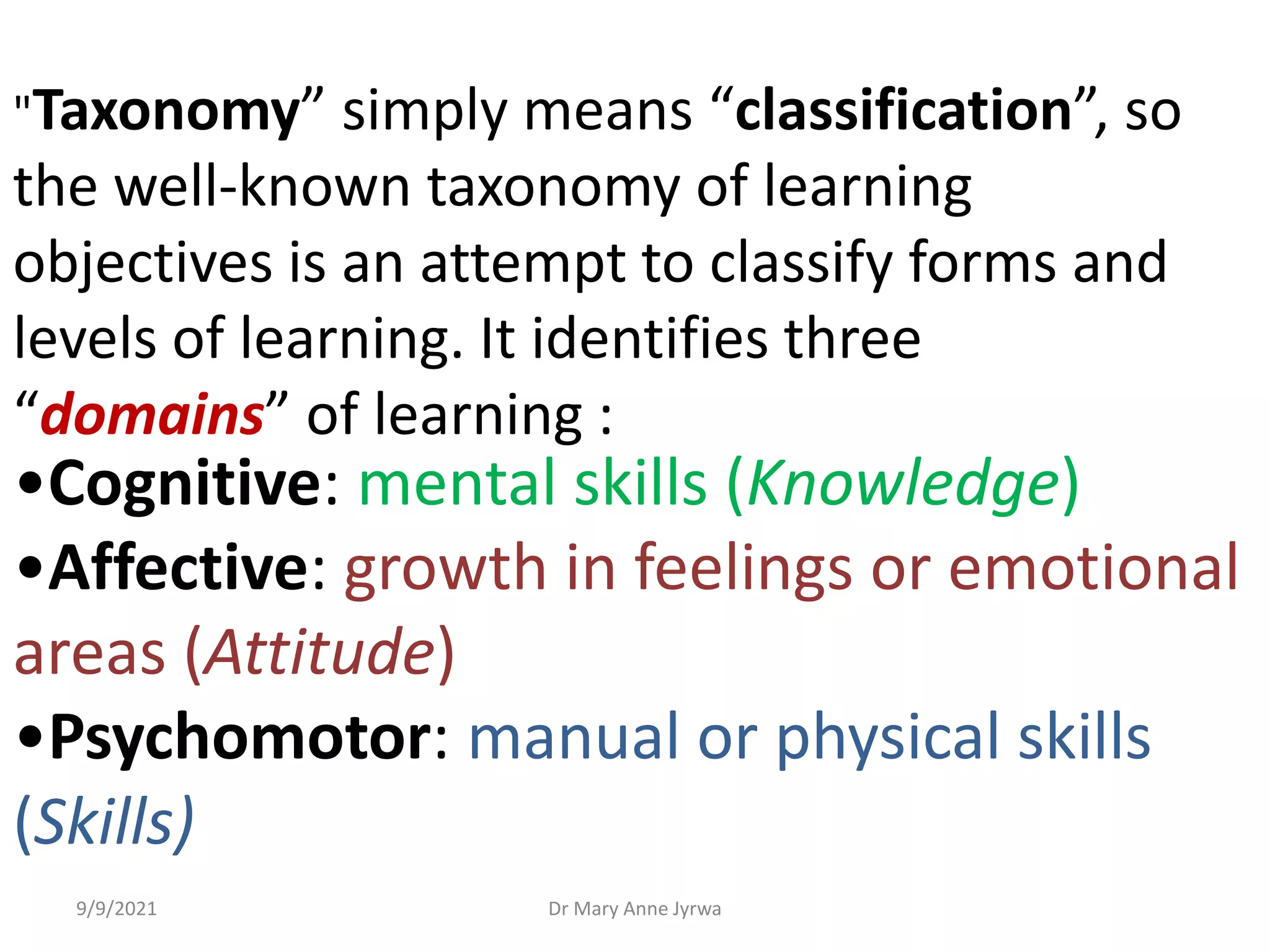 "Taxonomy” simply means “classification”, so the well-known taxonomy of learning objectives is an attempt to classify forms and levels of learning. It identifies three “domains” of learning :

•Cognitive: mental skills (Knowledge)

•Affective: growth in feelings or emotional areas (Attitude)

•Psychomotor: manual or physical skills (Skills)

9/9/2021

Dr Mary Anne Jyrwa